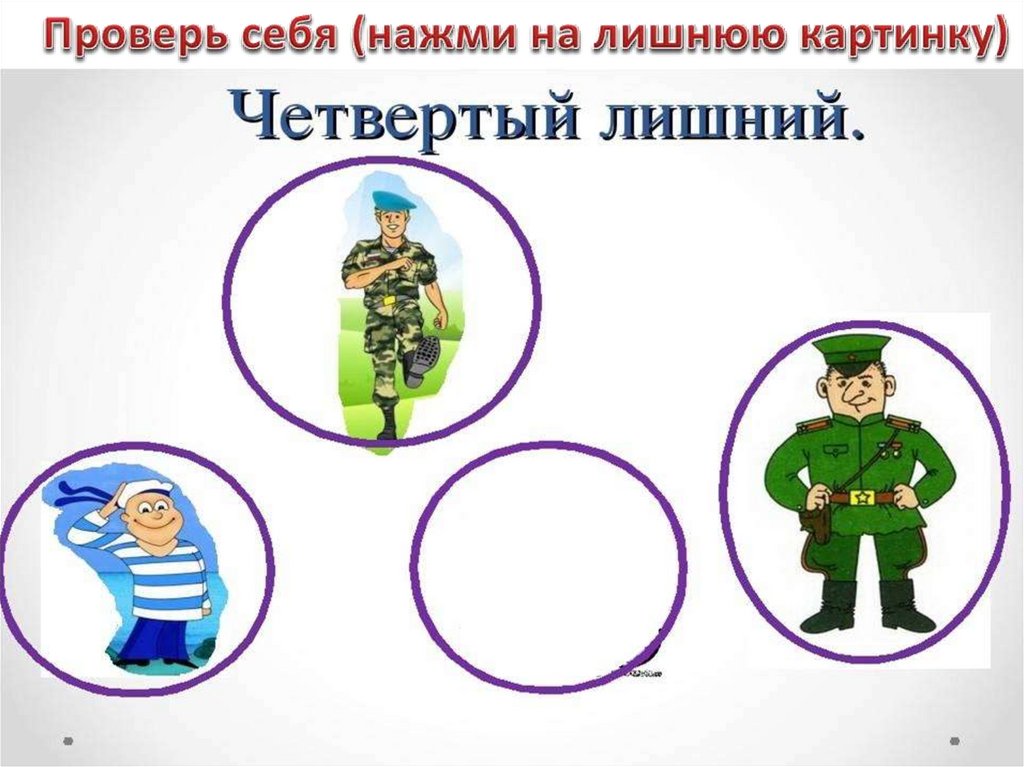 Проверь себя (нажми на лишнюю картинку)

Четвертый лишний.